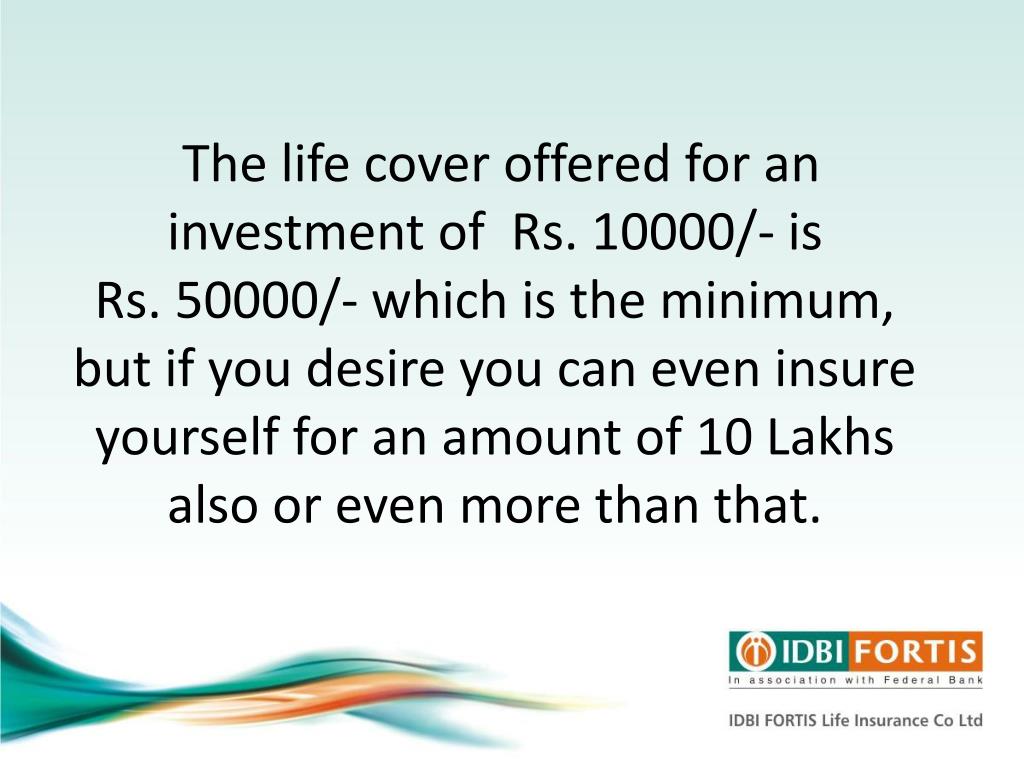 The life cover offered for an investment of Rs. 10000/- is Rs. 50000/- which is the minimum, but if you desire you can even insure yourself for an amount of 10 Lakhs also or even more than that.

IDBI FORTIS
In association with Federal Bank

IDBI FORTIS Life Insurance Co Ltd